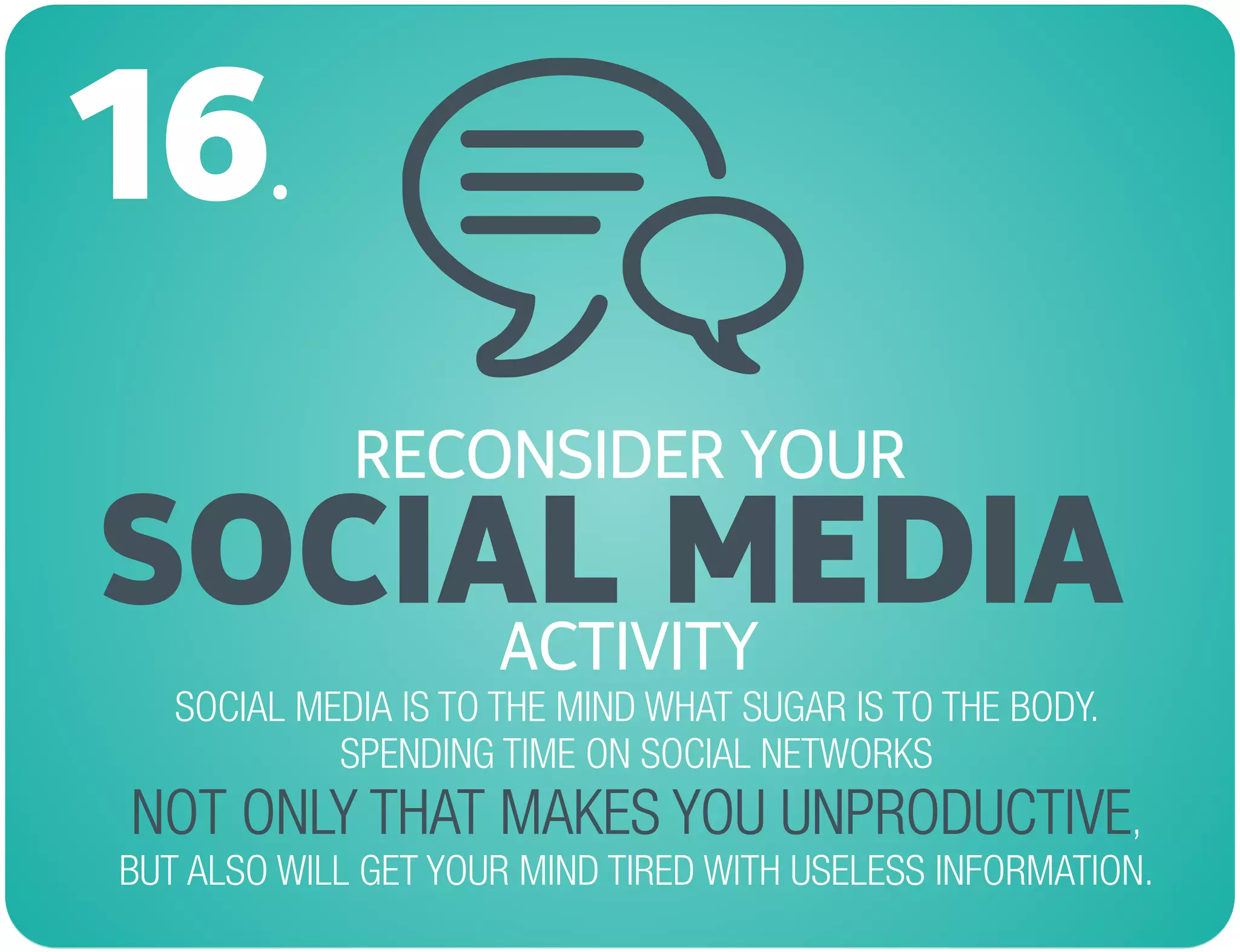 16.

RECONSIDER YOUR
SOCIAL MEDIA
ACTIVITY

SOCIAL MEDIA IS TO THE MIND WHAT SUGAR IS TO THE BODY.
SPENDING TIME ON SOCIAL NETWORKS
NOT ONLY THAT MAKES YOU UNPRODUCTIVE,
BUT ALSO WILL GET YOUR MIND TIRED WITH USELESS INFORMATION.